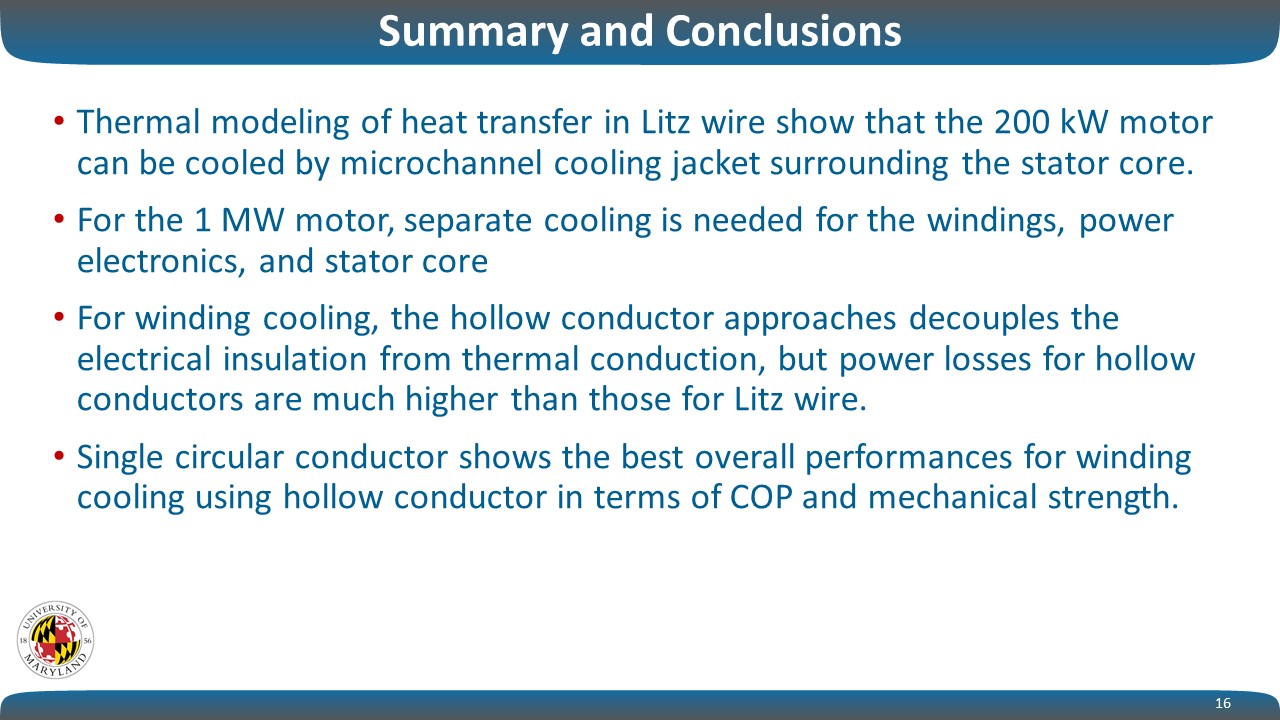 Summary and Conclusions

• Thermal modeling of heat transfer in Litz wire show that the 200 kW motor can be cooled by microchannel cooling jacket surrounding the stator core.

• For the 1 MW motor, separate cooling is needed for the windings, power electronics, and stator core

• For winding cooling, the hollow conductor approaches decouples the electrical insulation from thermal conduction, but power losses for hollow conductors are much higher than those for Litz wire.

• Single circular conductor shows the best overall performances for winding cooling using hollow conductor in terms of COP and mechanical strength.

UNIVERSITY OF MARYLAND 18 56

16